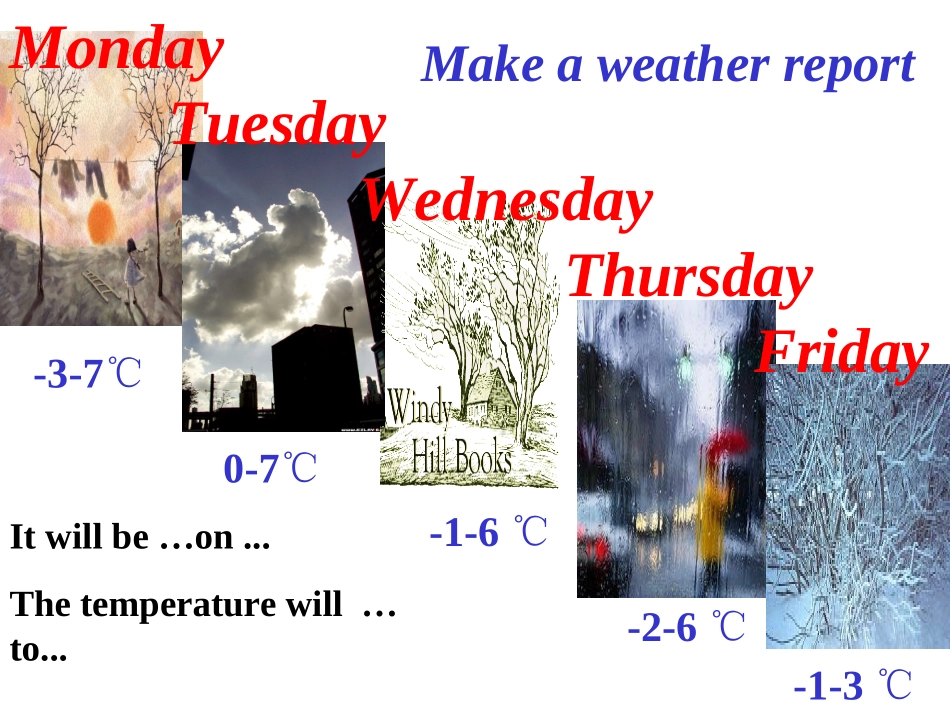 Monday

Make a weather report

Tuesday

Wednesday

Thursday

Friday

-3-7℃

0-7℃

Windy Hill Books

-1-6 ℃

-2-6 ℃

-1-3 ℃

It will be …on ...

The temperature will … to...